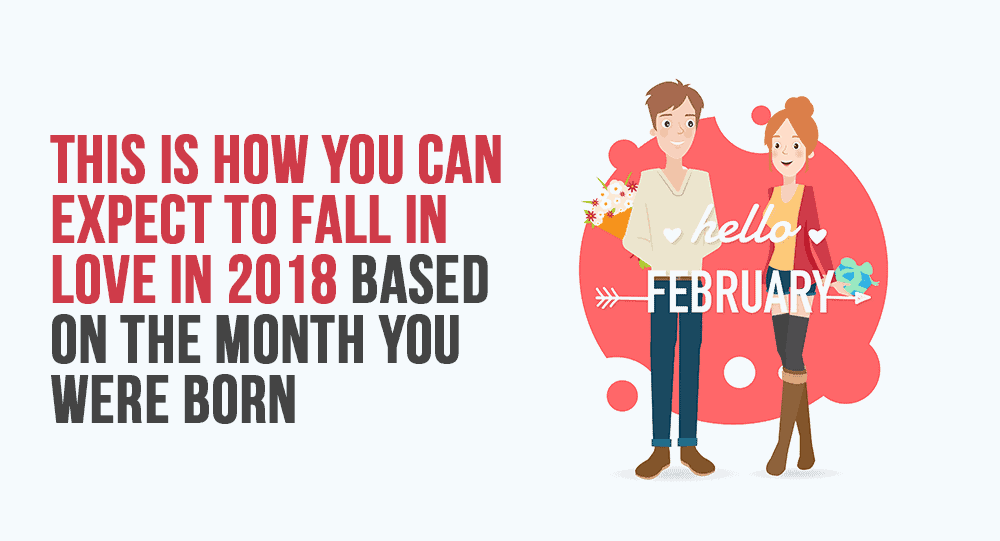 THIS IS HOW YOU CAN EXPECT TO FALL IN LOVE IN 2018 BASED ON THE MONTH YOU WERE BORN

hello
FEBRUARY